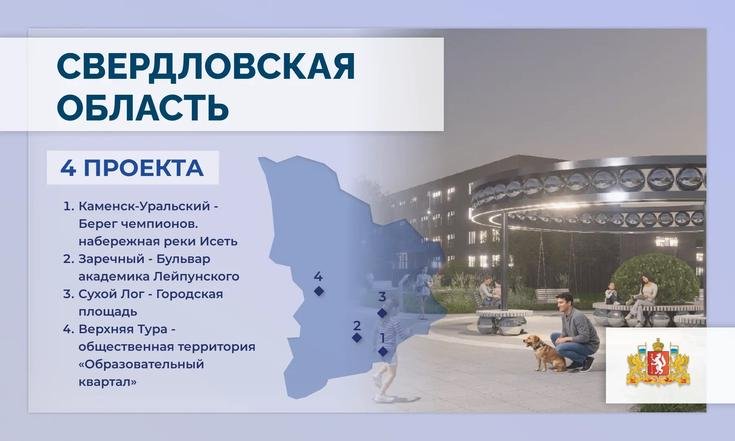 СВЕРДЛОВСКАЯ ОБЛАСТЬ

4 ПРОЕКТА

1. Каменск-Уральский - Берег чемпионов. набережная реки Исеть
2. Заречный - Бульвар академика Лейпунского
3. Сухой Лог - Городская площадь
4. Верхняя Тура - общественная территория «Образовательный квартал»

4
3
2
1